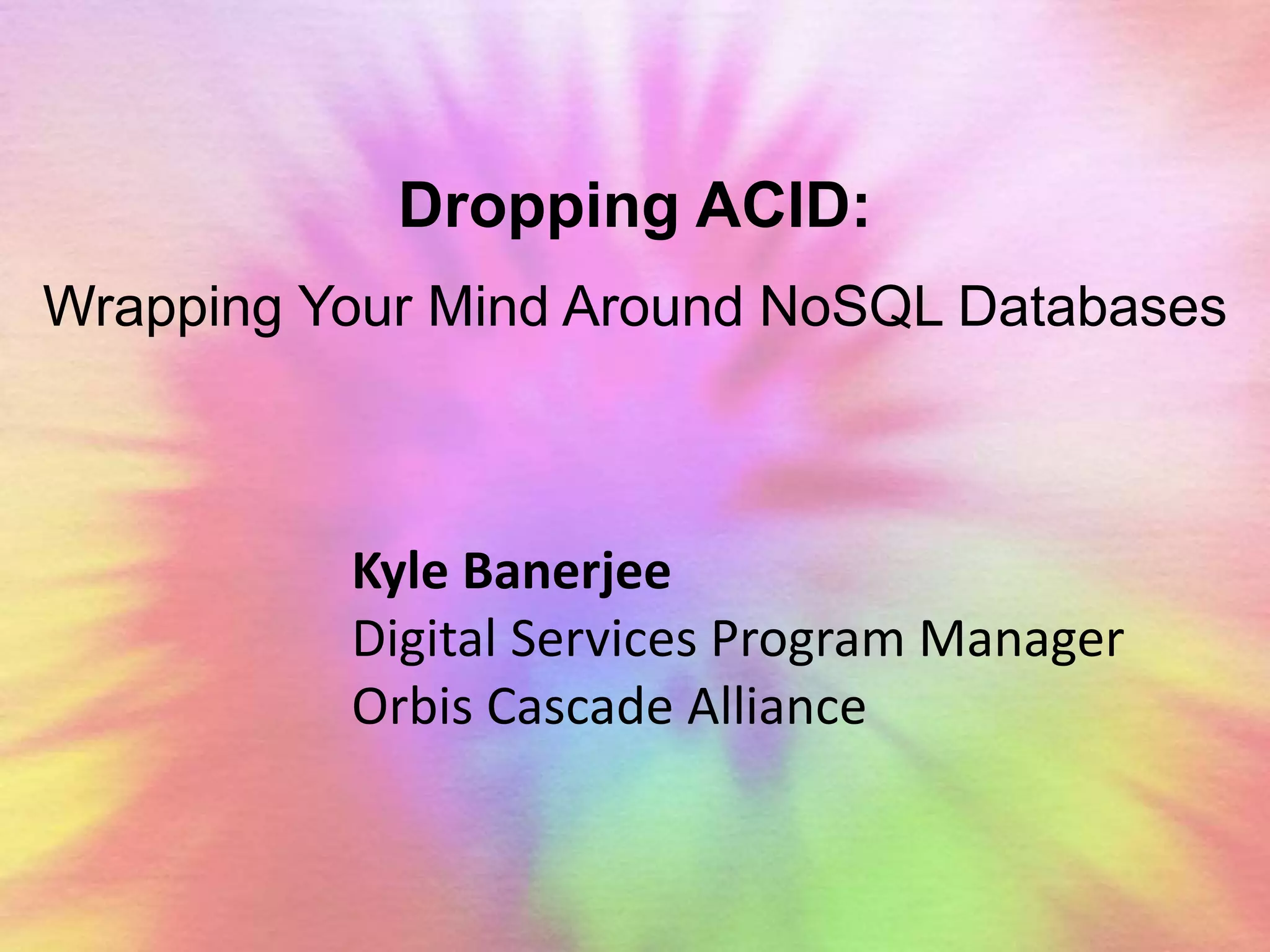 Dropping ACID:

Wrapping Your Mind Around NoSQL Databases

Kyle Banerjee
Digital Services Program Manager
Orbis Cascade Alliance